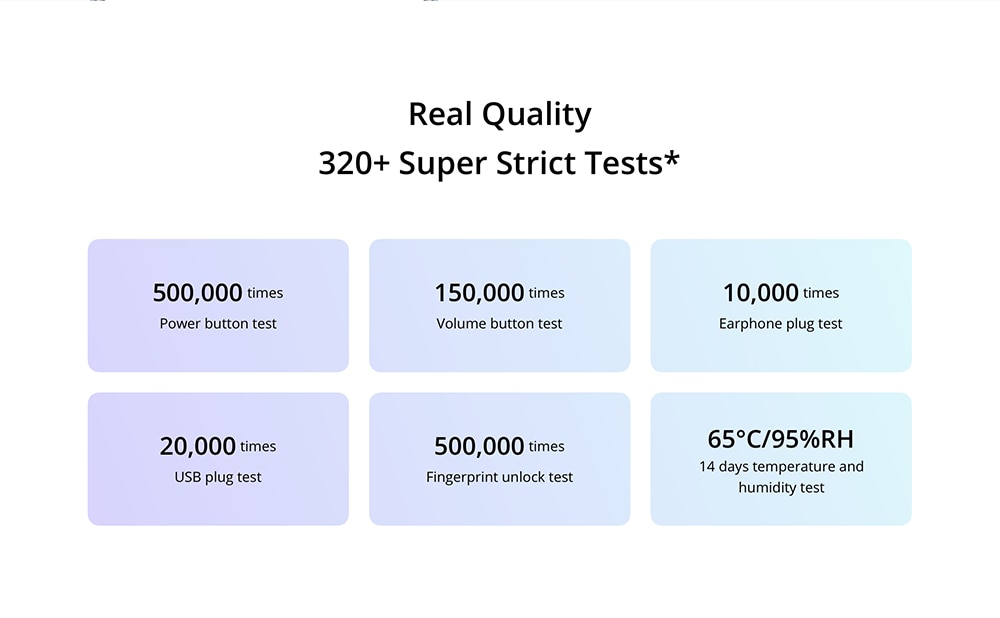 Real Quality
320+ Super Strict Tests*

500,000 times
Power button test

150,000 times
Volume button test

10,000 times
Earphone plug test

20,000 times
USB plug test

500,000 times
Fingerprint unlock test

65°C/95%RH
14 days temperature and humidity test